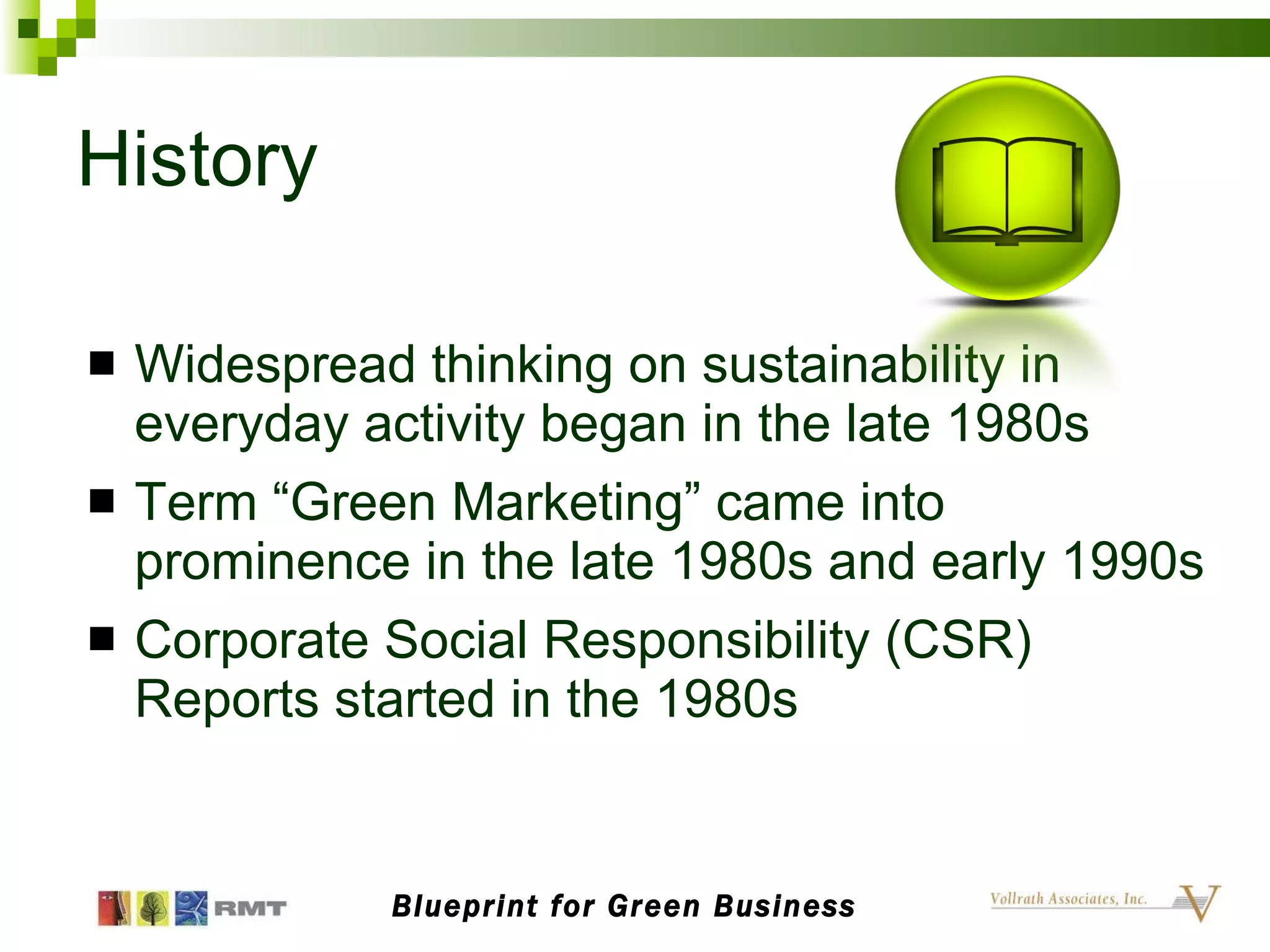 History

■ Widespread thinking on sustainability in everyday activity began in the late 1980s

■ Term “Green Marketing” came into prominence in the late 1980s and early 1990s

■ Corporate Social Responsibility (CSR) Reports started in the 1980s

RMT

Blueprint for Green Business

Vollrath Associates, Inc.